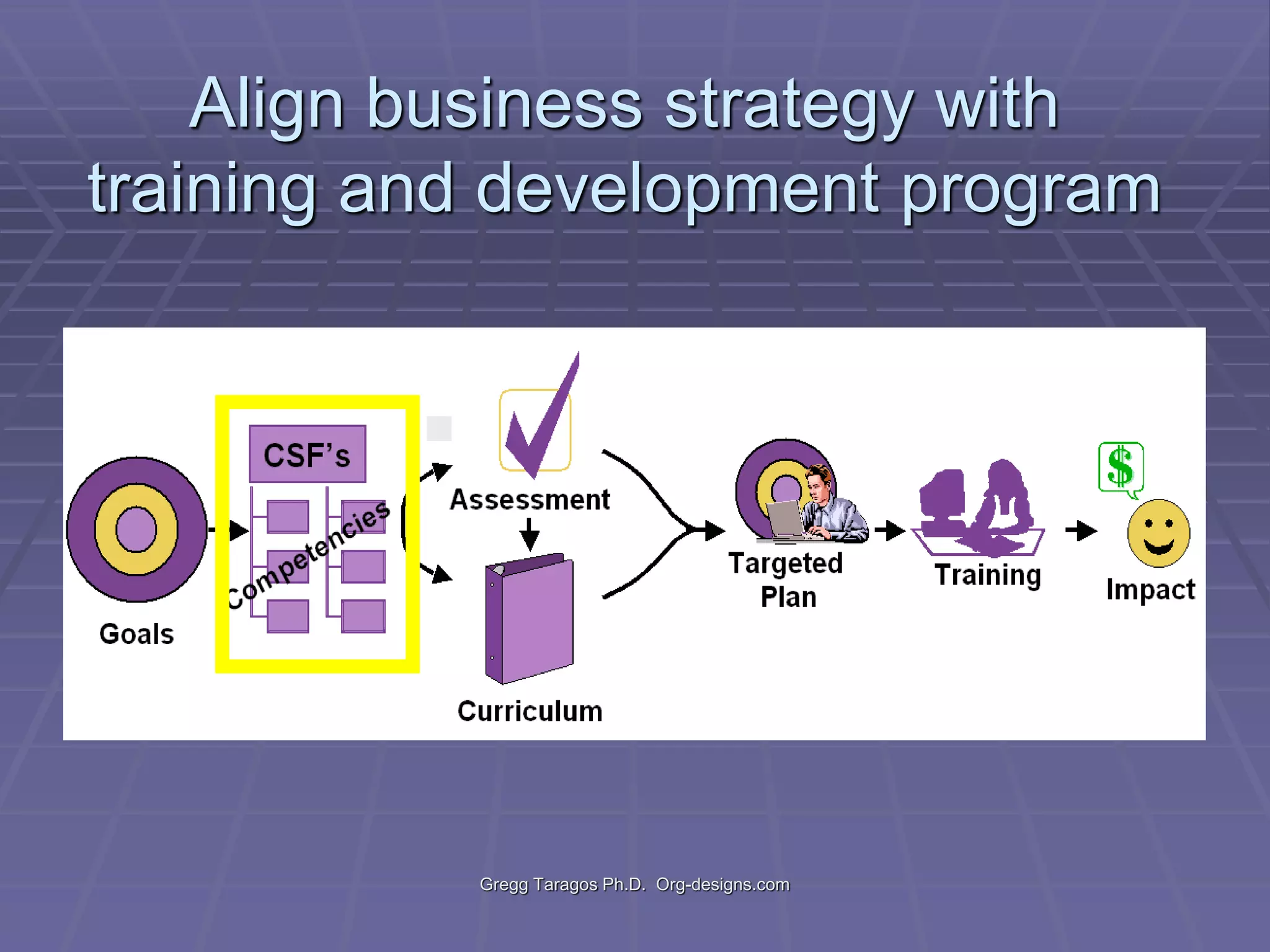 Align business strategy with training and development program

Goals

CSF's

Competencies

Assessment

Curriculum

Targeted Plan

Training

$

Impact

Gregg Taragos Ph.D. Org-designs.com